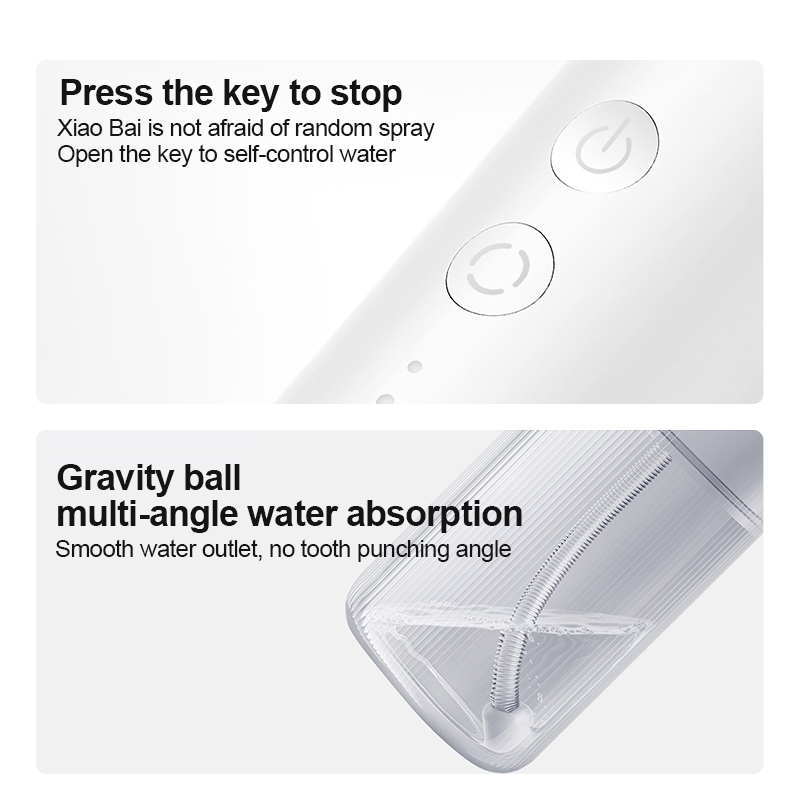 Press the key to stop
Xiao Bai is not afraid of random spray
Open the key to self-control water

Gravity ball
multi-angle water absorption
Smooth water outlet, no tooth punching angle